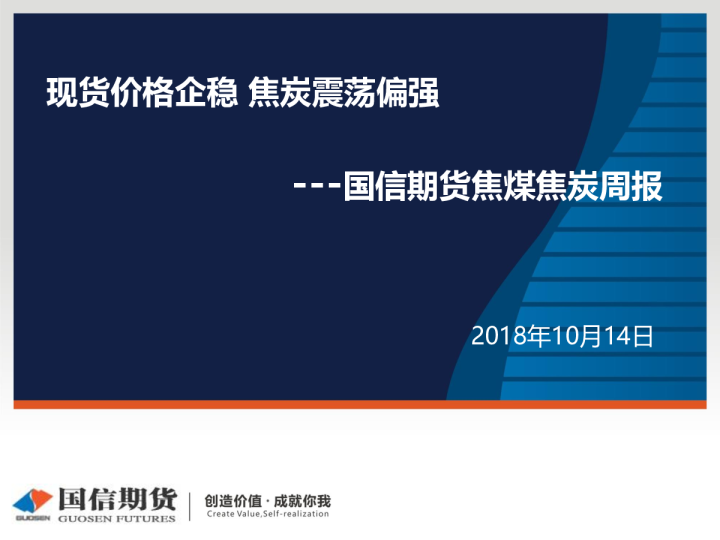 现货价格企稳 焦炭震荡偏强

---国信期货焦煤焦炭周报

2018年10月14日

GUOSEN 国信期货 GUOSEN FUTURES

创造价值 · 成就你我
Create Value,Self-realization